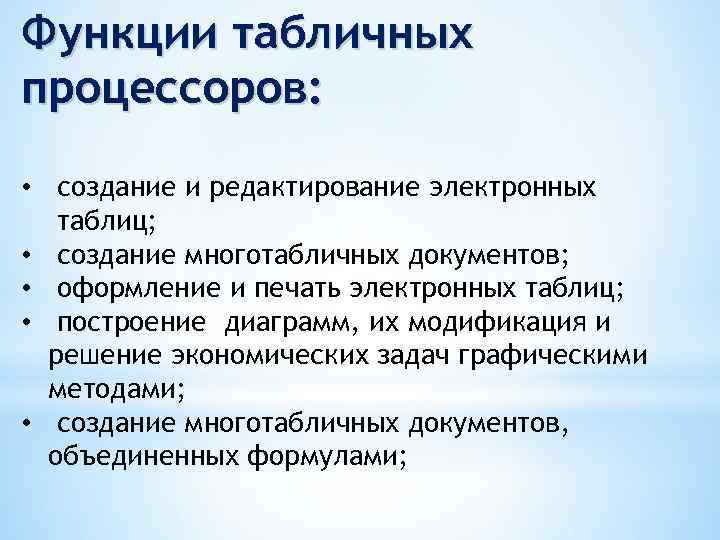 Функции табличных процессоров:

• создание и редактирование электронных таблиц;
• создание многотабличных документов;
• оформление и печать электронных таблиц;
• построение диаграмм, их модификация и решение экономических задач графическими методами;
• создание многотабличных документов, объединенных формулами;